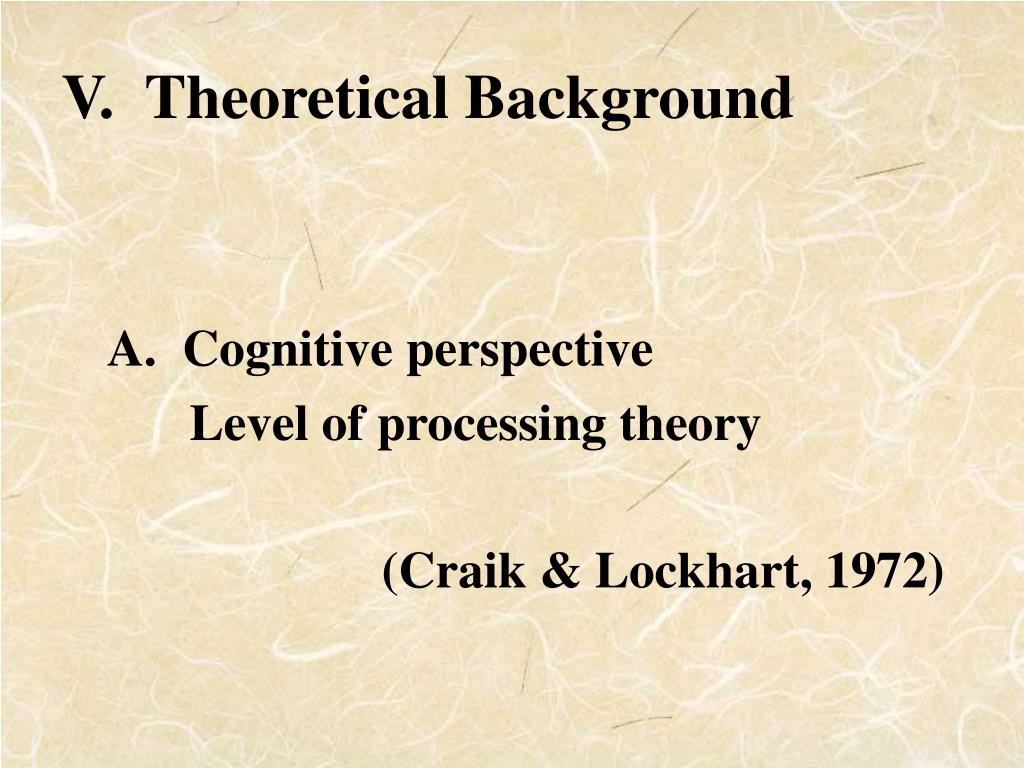 V. Theoretical Background

A. Cognitive perspective
Level of processing theory

(Craik & Lockhart, 1972)